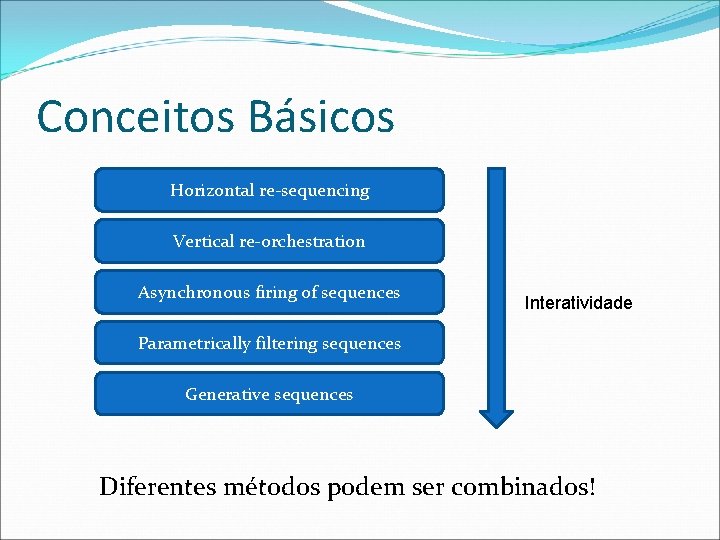 Conceitos Básicos

Horizontal re-sequencing

Vertical re-orchestration

Asynchronous firing of sequences

Parametrically filtering sequences

Generative sequences

Interatividade

Diferentes métodos podem ser combinados!